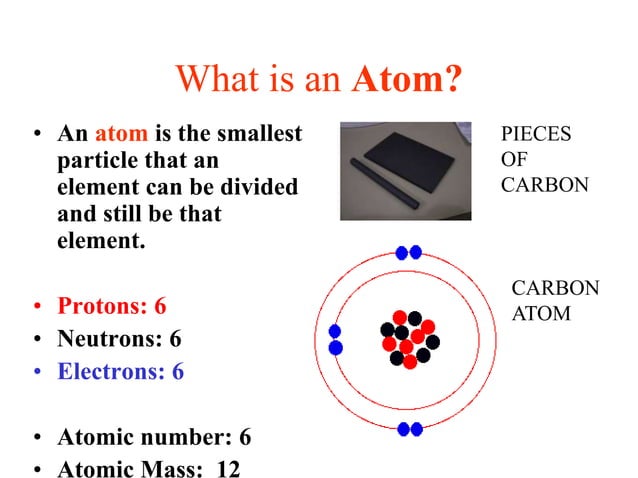 What is an Atom?

• An atom is the smallest particle that an element can be divided and still be that element.

• Protons: 6
• Neutrons: 6
• Electrons: 6

• Atomic number: 6
• Atomic Mass: 12

PIECES OF CARBON

CARBON ATOM